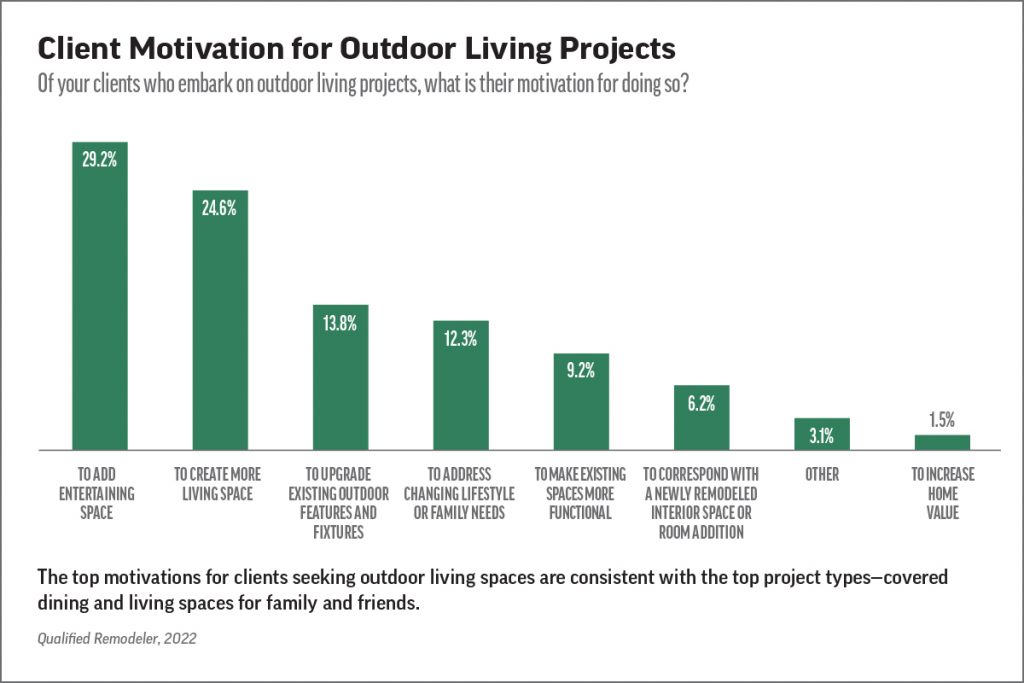 Client Motivation for Outdoor Living Projects

Of your clients who embark on outdoor living projects, what is their motivation for doing so?

29.2%
24.6%
13.8%
12.3%
9.2%
6.2%
3.1%
1.5%

TO ADD ENTERTAINING SPACE

TO CREATE MORE LIVING SPACE

TO UPGRADE EXISTING OUTDOOR FEATURES AND FIXTURES

TO ADDRESS CHANGING LIFESTYLE OR FAMILY NEEDS

TO MAKE EXISTING SPACES MORE FUNCTIONAL

TO CORRESPOND WITH A NEWLY REMODELED INTERIOR SPACE OR ROOM ADDITION

OTHER

TO INCREASE HOME VALUE

The top motivations for clients seeking outdoor living spaces are consistent with the top project types—covered dining and living spaces for family and friends.

Qualified Remodeler, 2022